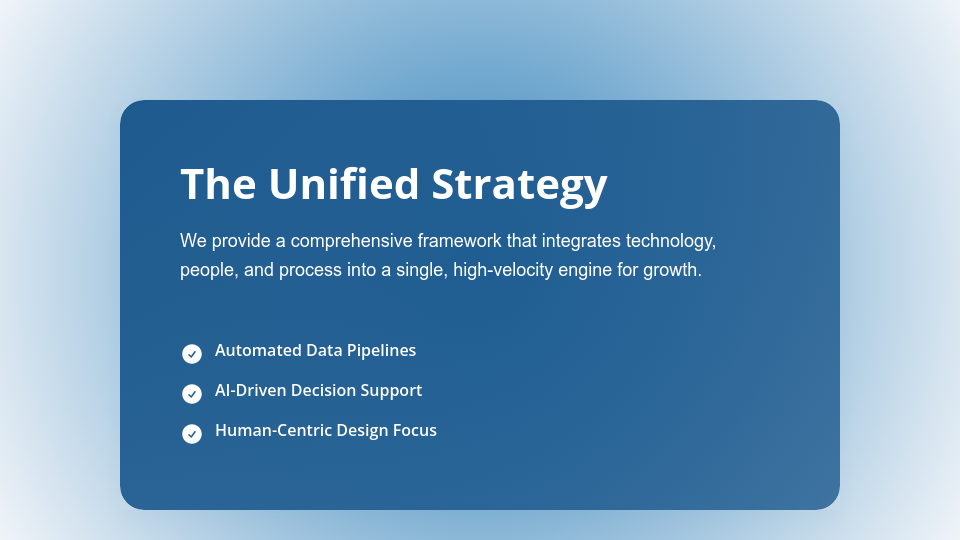 The Unified Strategy

We provide a comprehensive framework that integrates technology, people, and process into a single, high-velocity engine for growth.

Automated Data Pipelines

AI-Driven Decision Support

Human-Centric Design Focus